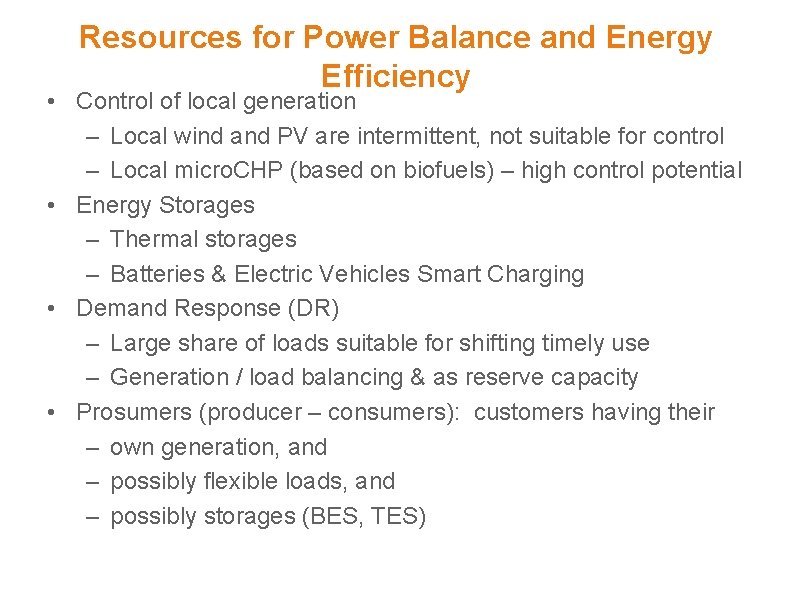 Resources for Power Balance and Energy Efficiency

• Control of local generation
– Local wind and PV are intermittent, not suitable for control
– Local microCHP (based on biofuels) – high control potential
• Energy Storages
– Thermal storages
– Batteries & Electric Vehicles Smart Charging
• Demand Response (DR)
– Large share of loads suitable for shifting timely use
– Generation / load balancing & as reserve capacity
• Prosumers (producer – consumers): customers having their
– own generation, and
– possibly flexible loads, and
– possibly storages (BES, TES)